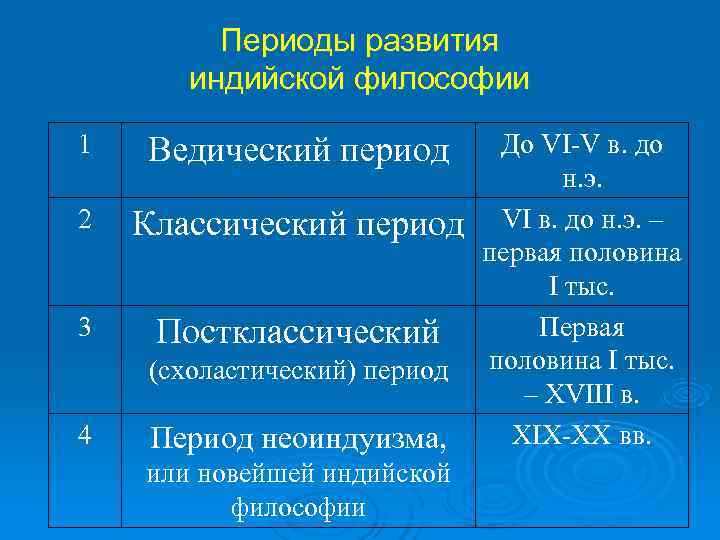 Периоды развития индийской философии

| 1 | Ведический период | До VI-V в. до н.э. |
|---|---|---|
| 2 | Классический период | VI в. до н.э. – первая половина I тыс. |
| 3 | Постклассический (схоластический) период | Первая половина I тыс. – XVIII в. |
| 4 | Период неоиндуизма, или новейшей индийской философии | XIX-XX вв. |